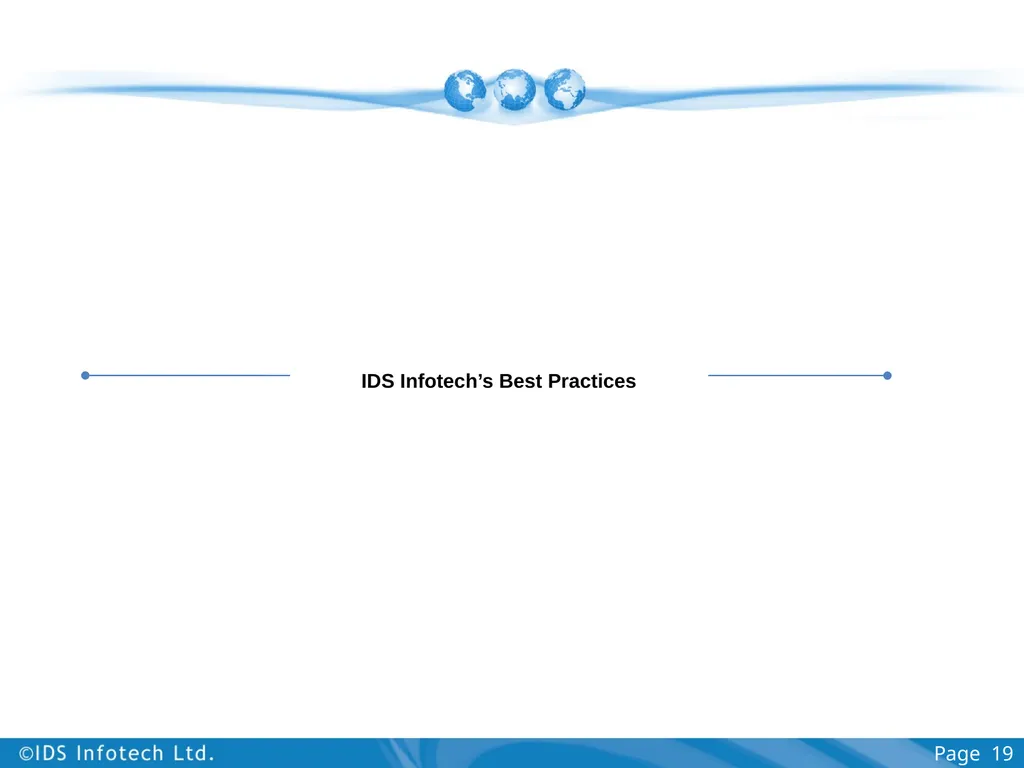 IDS Infotech’s Best Practices

©IDS Infotech Ltd.

Page 19